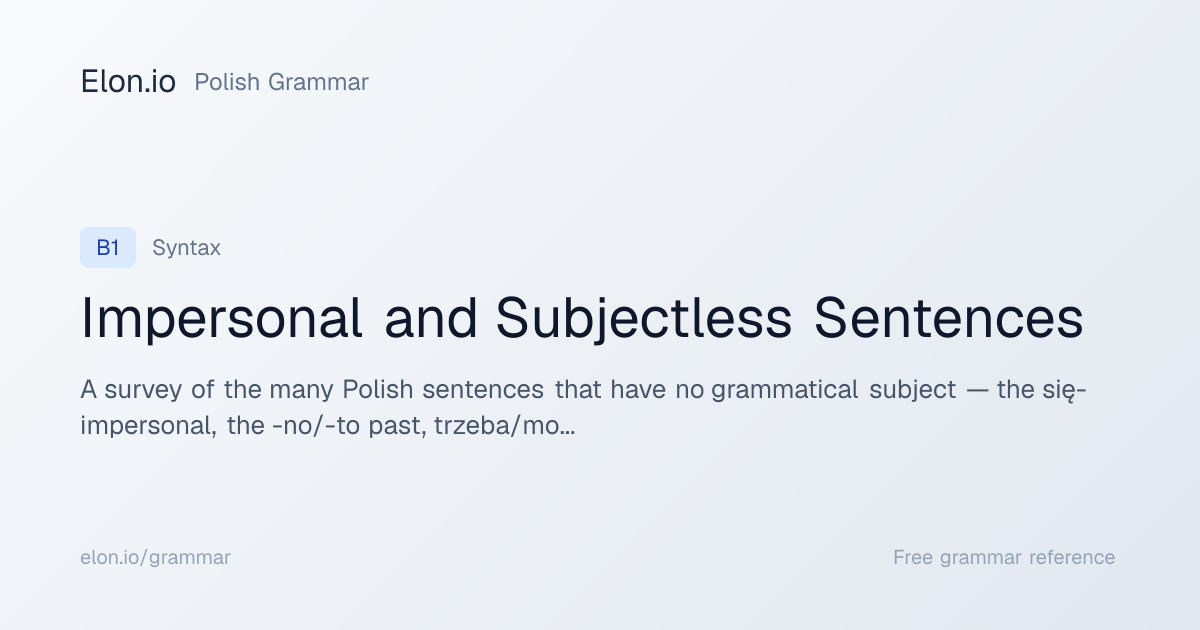 Elon.io Polish Grammar

B1 Syntax

Impersonal and Subjectless Sentences

A survey of the many Polish sentences that have no grammatical subject — the się-impersonal, the -no/-to past, trzeba/mo…

elon.io/grammar

Free grammar reference